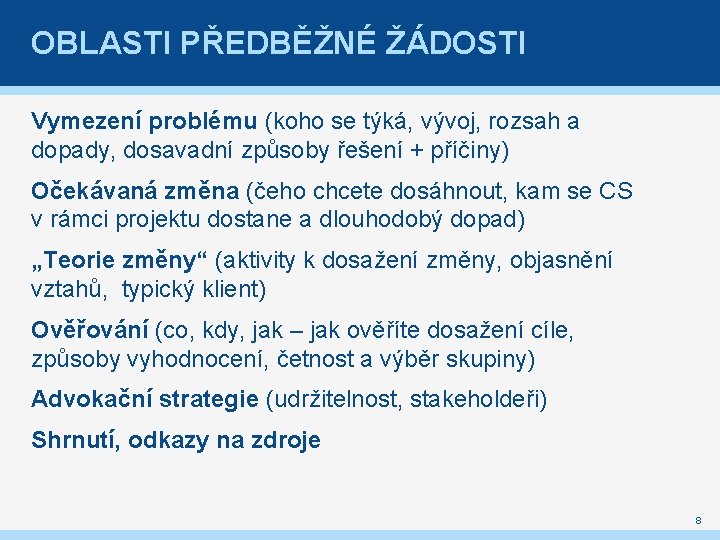 OBLASTI PŘEDBĚŽNÉ ŽÁDOSTI

Vymezení problému (koho se týká, vývoj, rozsah a dopady, dosavadní způsoby řešení + příčiny)

Očekávaná změna (čeho chcete dosáhnout, kam se CS v rámci projektu dostane a dlouhodobý dopad)

„Teorie změny“ (aktivity k dosažení změny, objasnění vztahů, typický klient)

Ověřování (co, kdy, jak – jak ověříte dosažení cíle, způsoby vyhodnocení, četnost a výběr skupiny)

Advokační strategie (udržitelnost, stakeholdeři)

Shrnutí, odkazy na zdroje

8